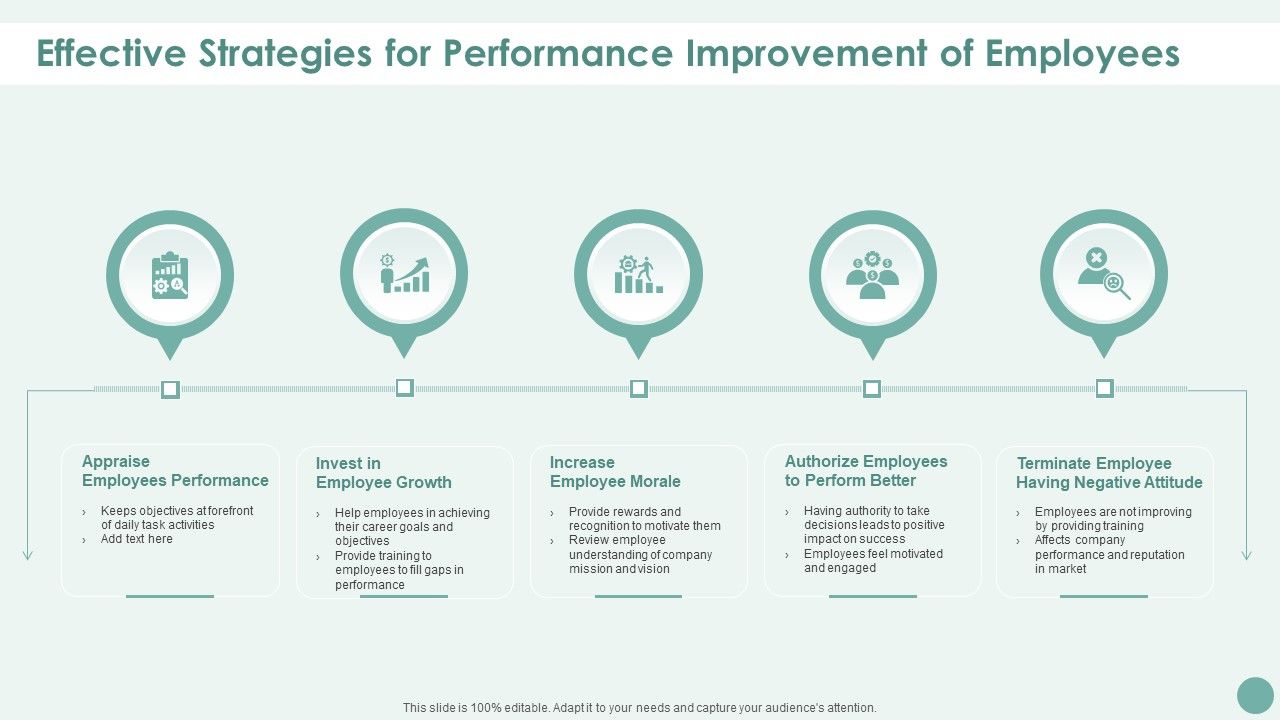 Effective Strategies for Performance Improvement of Employees

Appraise Employees Performance

› Keeps objectives at forefront of daily task activities
› Add text here

Invest in Employee Growth

› Help employees in achieving their career goals and objectives
› Provide training to employees to fill gaps in performance

Increase Employee Morale

› Provide rewards and recognition to motivate them
› Review employee understanding of company mission and vision

Authorize Employees to Perform Better

› Having authority to take decisions leads to positive impact on success
› Employees feel motivated and engaged

Terminate Employee Having Negative Attitude

› Employees are not improving by providing training
› Affects company performance and reputation in market

This slide is 100% editable. Adapt it to your needs and capture your audience's attention.